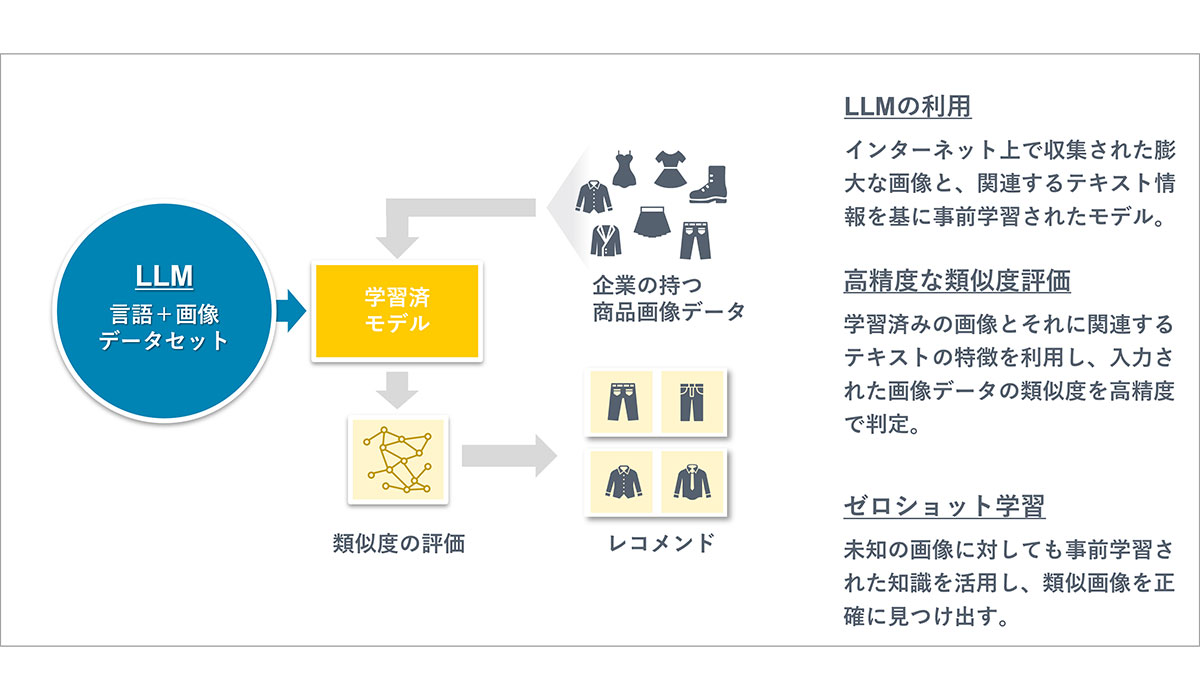 LLM
言語＋画像
データセット

学習済
モデル

企業の持つ
商品画像データ

類似度の評価

レコメンド

LLMの利用

インターネット上で収集された膨大な画像と、関連するテキスト情報を基に事前学習されたモデル。

高精度な類似度評価

学習済みの画像とそれに関連するテキストの特徴を利用し、入力された画像データの類似度を高精度で判定。

ゼロショット学習

未知の画像に対しても事前学習された知識を活用し、類似画像を正確に見つけ出す。